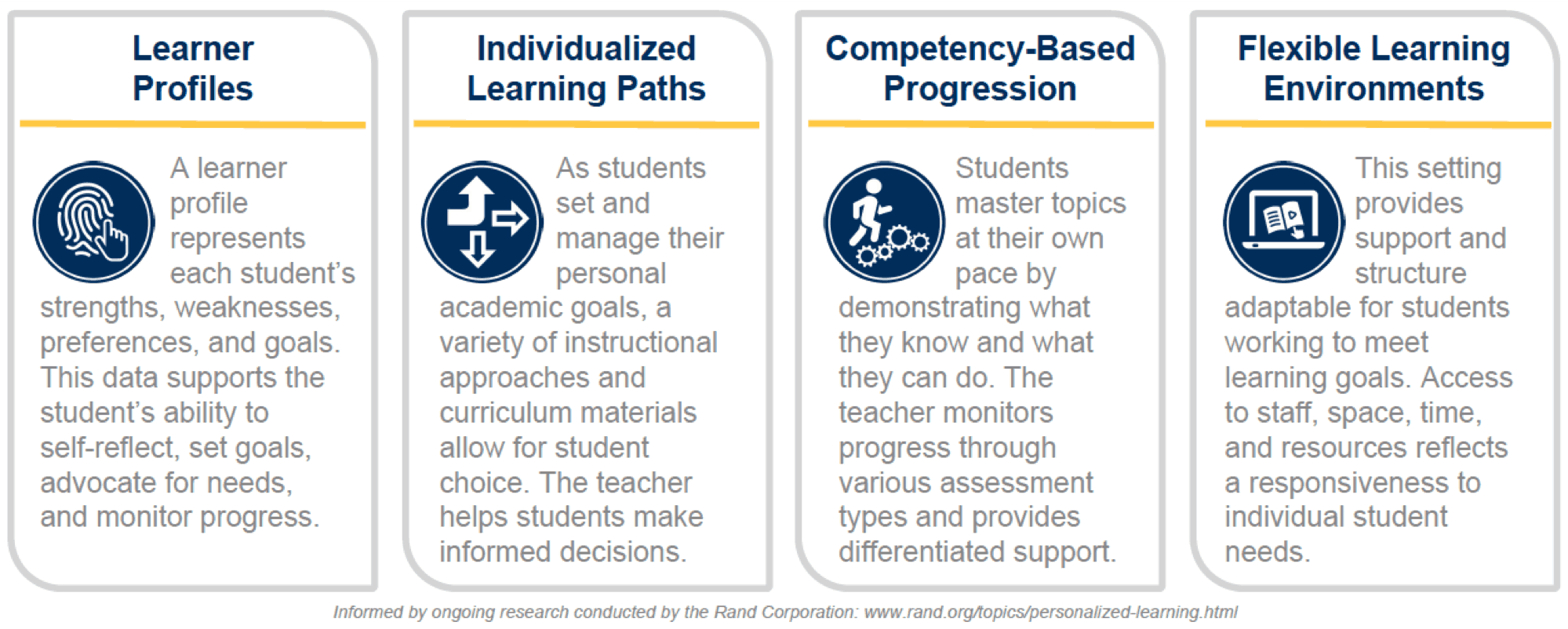 Learner Profiles

A learner profile represents each student's strengths, weaknesses, preferences, and goals. This data supports the student's ability to self-reflect, set goals, advocate for needs, and monitor progress.

Individualized Learning Paths

As students set and manage their personal academic goals, a variety of instructional approaches and curriculum materials allow for student choice. The teacher helps students make informed decisions.

Competency-Based Progression

Students master topics at their own pace by demonstrating what they know and what they can do. The teacher monitors progress through various assessment types and provides differentiated support.

Flexible Learning Environments

This setting provides support and structure adaptable for students working to meet learning goals. Access to staff, space, time, and resources reflects a responsiveness to individual student needs.

Informed by ongoing research conducted by the Rand Corporation: www.rand.org/topics/personalized-learning.html